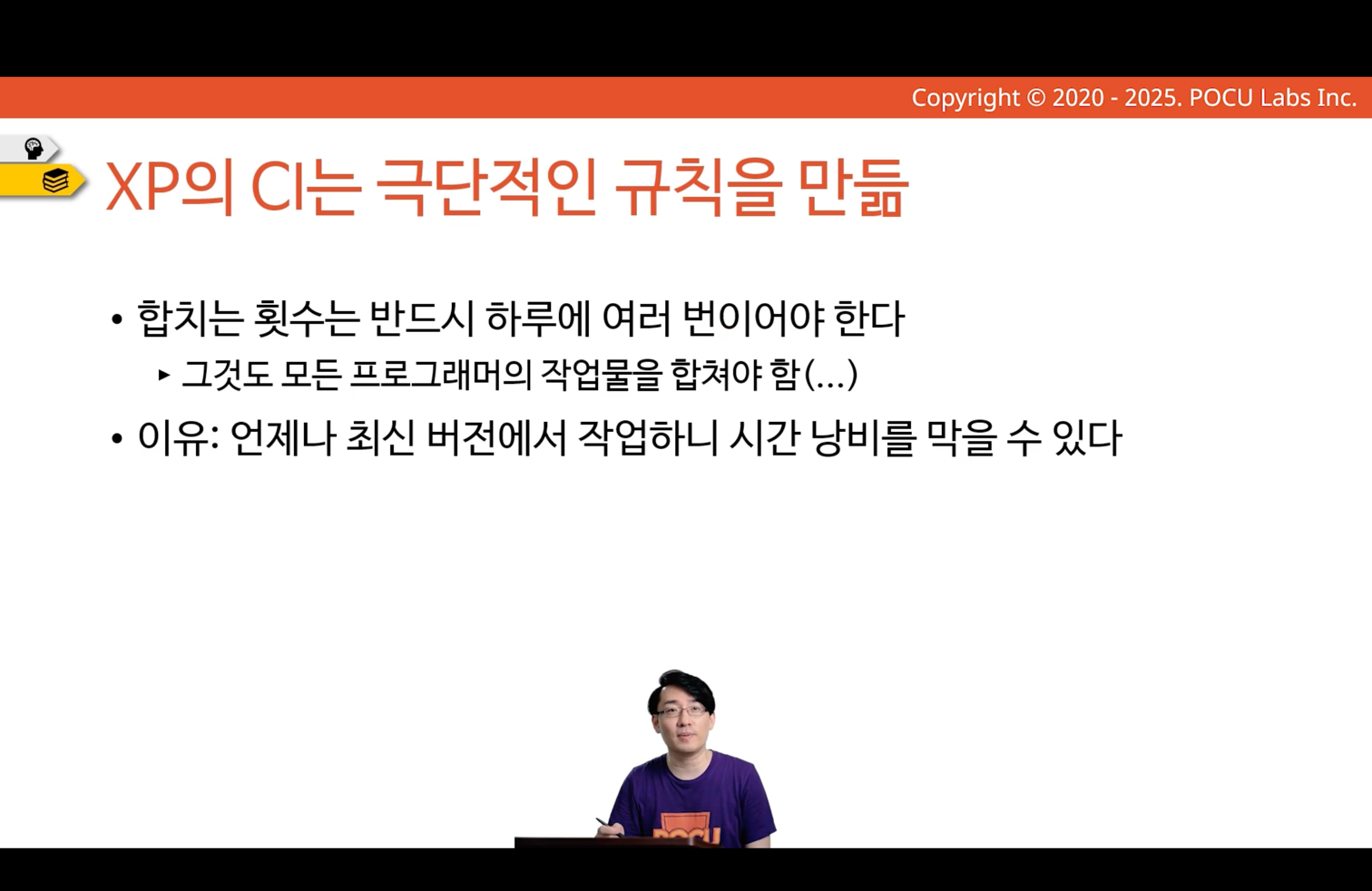 Copyright © 2020 - 2025. POCU Labs Inc.

XP의 CI는 극단적인 규칙을 만듦

• 합치는 횟수는 반드시 하루에 여러 번이어야 한다

▸ 그것도 모든 프로그래머의 작업물을 합쳐야 함(...)

• 이유: 언제나 최신 버전에서 작업하니 시간 낭비를 막을 수 있다

POCU